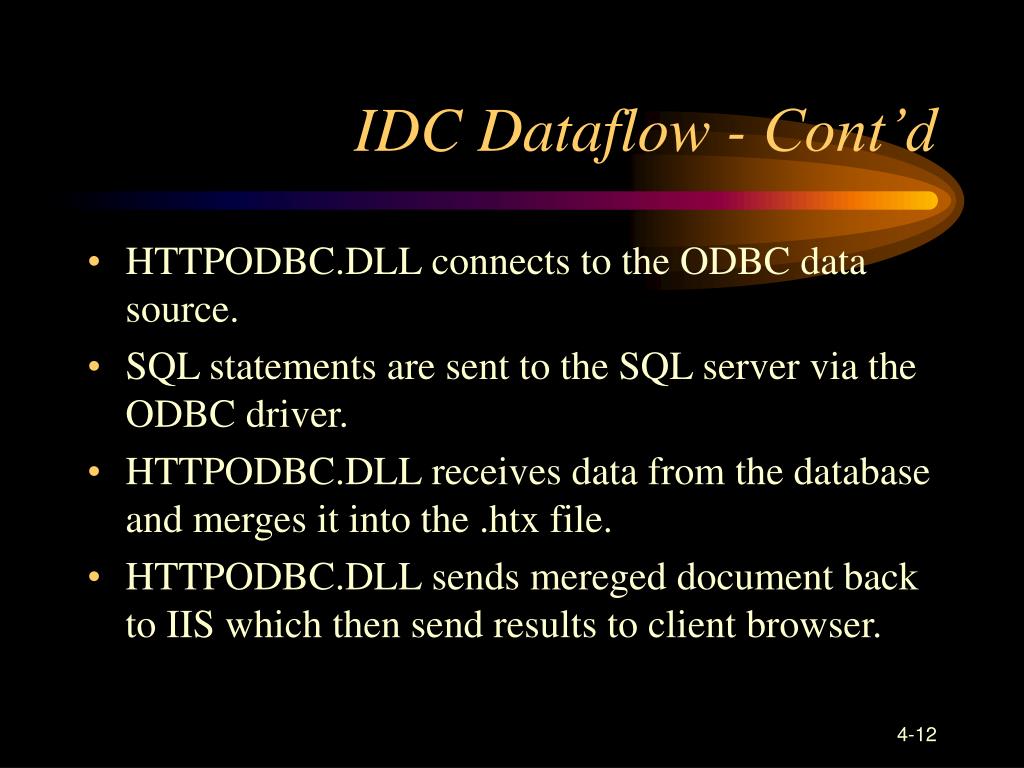 IDC Dataflow - Cont’d

• HTTPODBC.DLL connects to the ODBC data source.
• SQL statements are sent to the SQL server via the ODBC driver.
• HTTPODBC.DLL receives data from the database and merges it into the .htx file.
• HTTPODBC.DLL sends mereged document back to IIS which then send results to client browser.

4-12